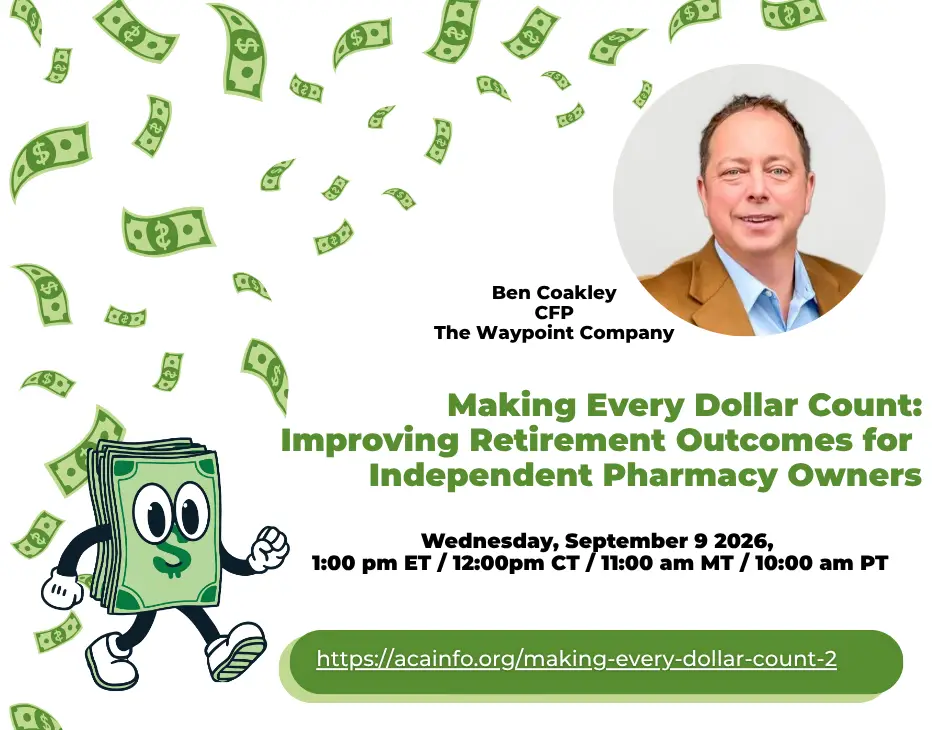 Ben Coakley
CFP
The Waypoint Company

Making Every Dollar Count: Improving Retirement Outcomes for Independent Pharmacy Owners

Wednesday, September 9 2026,
1:00 pm ET / 12:00pm CT / 11:00 am MT / 10:00 am PT

https://acainfo.org/making-every-dollar-count-2